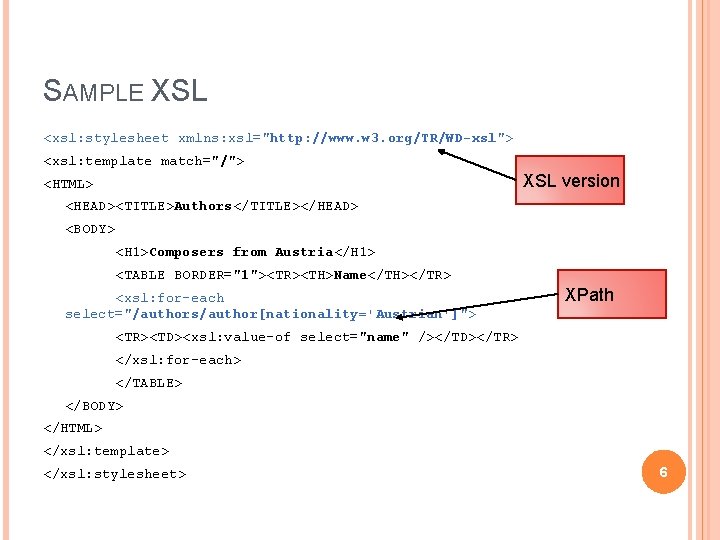 SAMPLE XSL

<xsl:stylesheet xmlns:xsl="http://www.w3.org/TR/WD-xsl">

<xsl:template match="/">

<HTML>

<HEAD><TITLE>Authors</TITLE></HEAD>

<BODY>

<H1>Composers from Austria</H1>

<TABLE BORDER="1"><TR><TH>Name</TH></TR>

<xsl:for-each select="/authors/author[nationality='Austrian']">

<TR><TD><xsl:value-of select="name" /></TD></TR>

</xsl:for-each>

</TABLE>

</BODY>

</HTML>

</xsl:template>

</xsl:stylesheet>

XSL version

XPath

6